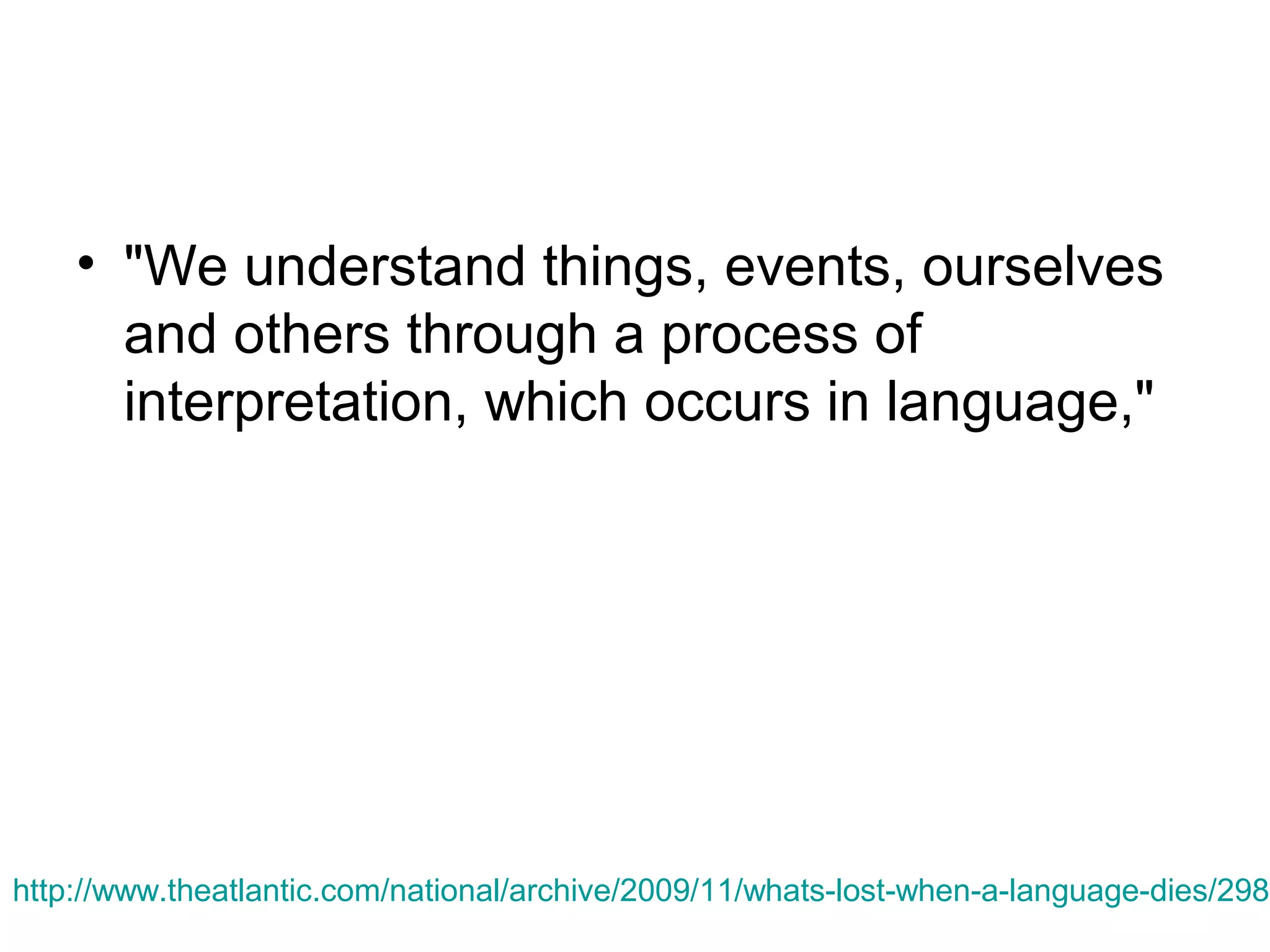 • "We understand things, events, ourselves and others through a process of interpretation, which occurs in language,"

http://www.theatlantic.com/national/archive/2009/11/whats-lost-when-a-language-dies/298